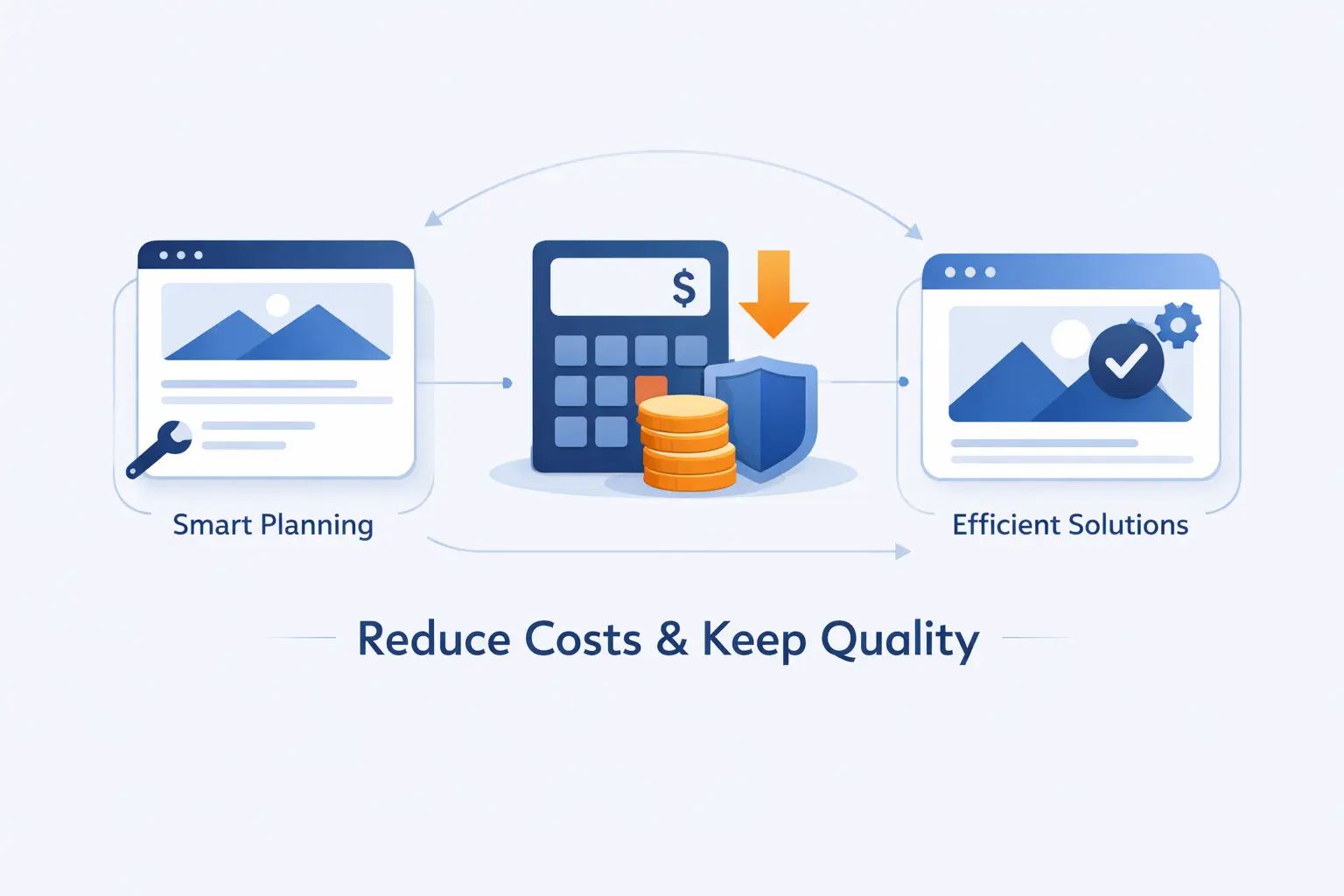 $

Smart Planning

Efficient Solutions

Reduce Costs & Keep Quality